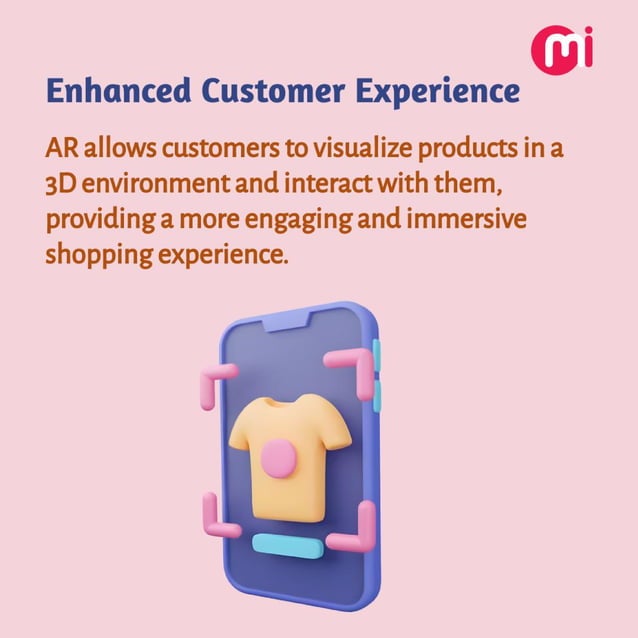 mi

Enhanced Customer Experience

AR allows customers to visualize products in a 3D environment and interact with them, providing a more engaging and immersive shopping experience.